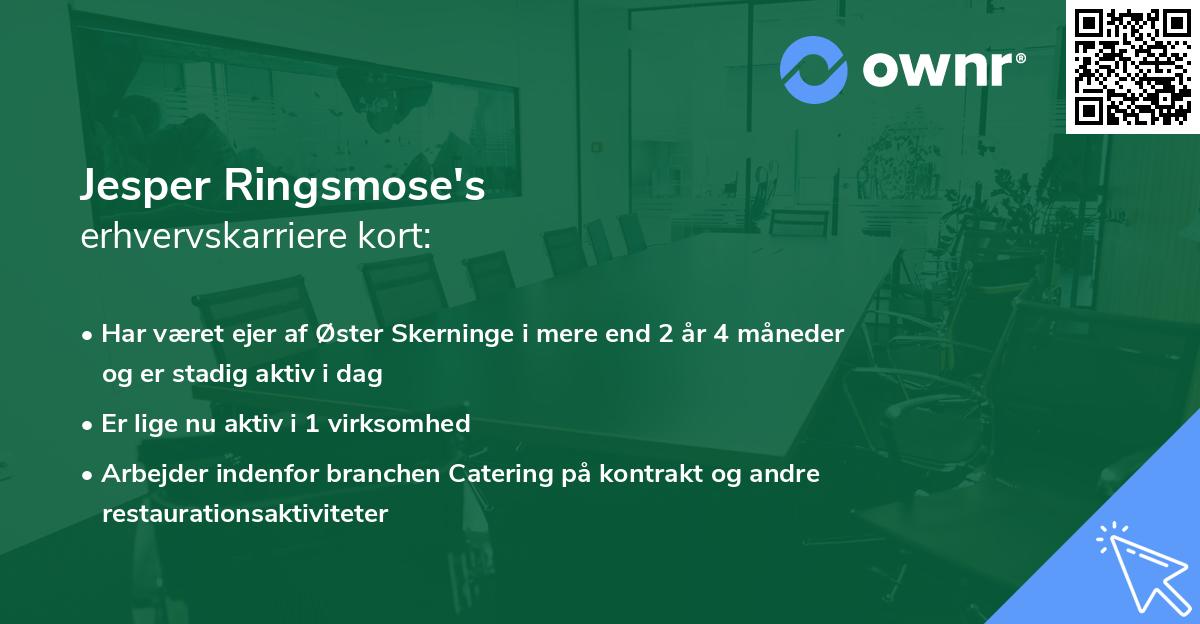 ownr®

Jesper Ringsmose's
erhvervskarriere kort:

• Har været ejer af Øster Skerninge i mere end 2 år 4 måneder og er stadig aktiv i dag
• Er lige nu aktiv i 1 virksomhed
• Arbejder indenfor branchen Catering på kontrakt og andre restaurationsaktiviteter